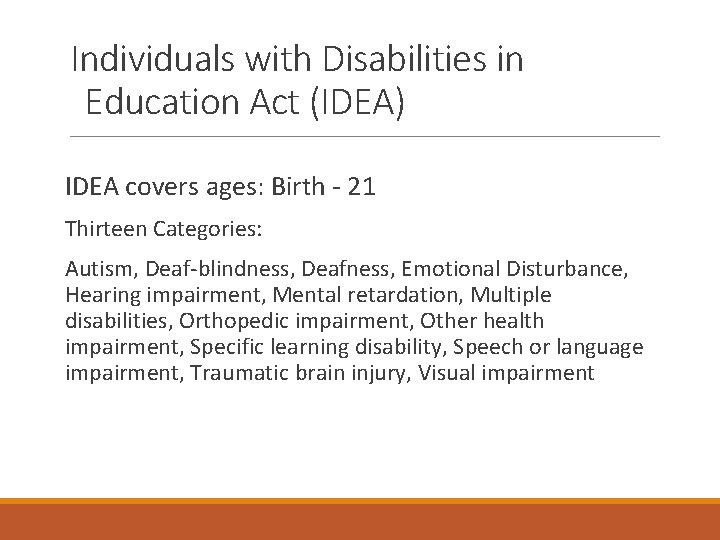 Individuals with Disabilities in Education Act (IDEA)

IDEA covers ages: Birth - 21

Thirteen Categories:

Autism, Deaf-blindness, Deafness, Emotional Disturbance, Hearing impairment, Mental retardation, Multiple disabilities, Orthopedic impairment, Other health impairment, Specific learning disability, Speech or language impairment, Traumatic brain injury, Visual impairment